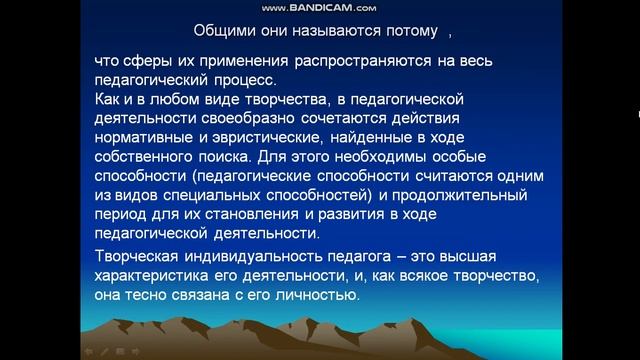 www.BANDICAM.com

Общими они называются потому ,

что сферы их применения распространяются на весь педагогический процесс.
Как и в любом виде творчества, в педагогической деятельности своеобразно сочетаются действия нормативные и эвристические, найденные в ходе собственного поиска. Для этого необходимы особые способности (педагогические способности считаются одним из видов специальных способностей) и продолжительный период для их становления и развития в ходе педагогической деятельности.

Творческая индивидуальность педагога – это высшая характеристика его деятельности, и, как всякое творчество, она тесно связана с его личностью.